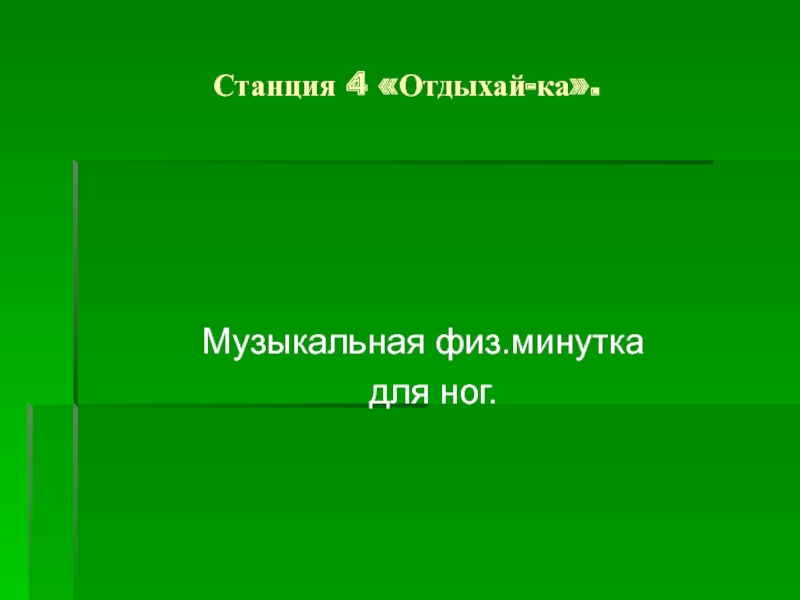 Станция 4 «Отдыхай-ка».

Музыкальная физ.минутка для ног.